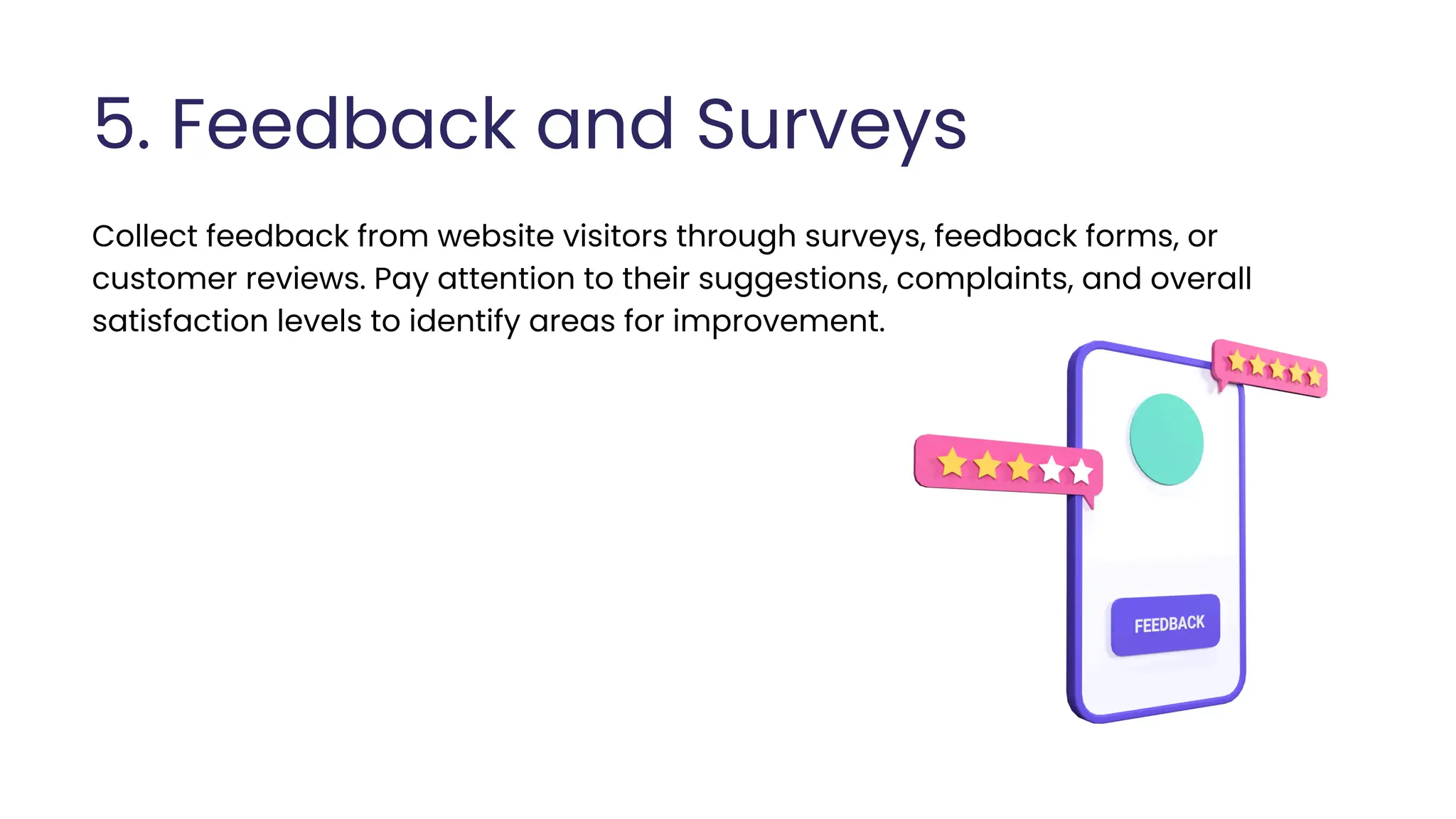 5. Feedback and Surveys

Collect feedback from website visitors through surveys, feedback forms, or customer reviews. Pay attention to their suggestions, complaints, and overall satisfaction levels to identify areas for improvement.

FEEDBACK